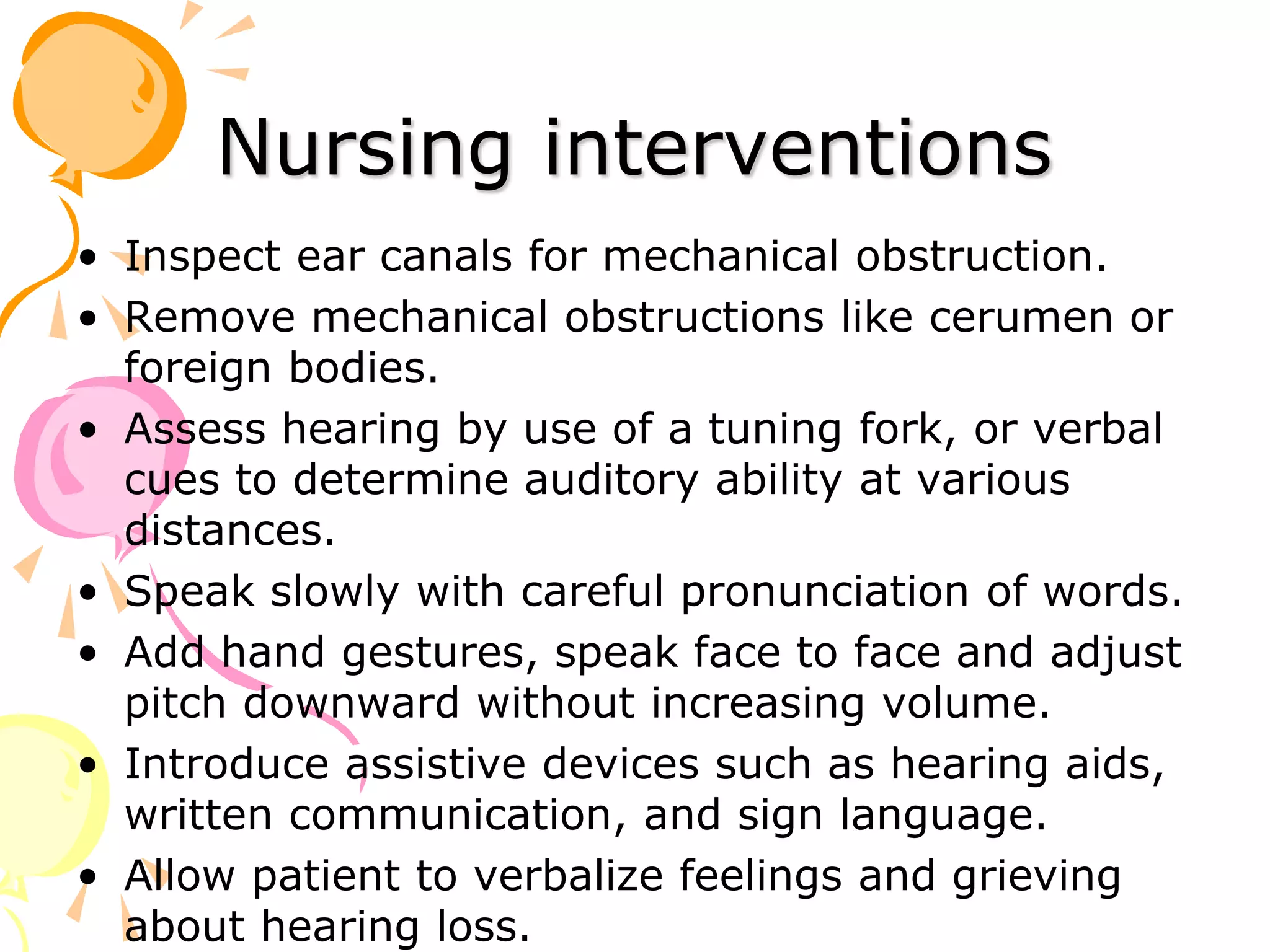 Nursing interventions

• Inspect ear canals for mechanical obstruction.
• Remove mechanical obstructions like cerumen or foreign bodies.
• Assess hearing by use of a tuning fork, or verbal cues to determine auditory ability at various distances.
• Speak slowly with careful pronunciation of words.
• Add hand gestures, speak face to face and adjust pitch downward without increasing volume.
• Introduce assistive devices such as hearing aids, written communication, and sign language.
• Allow patient to verbalize feelings and grieving about hearing loss.